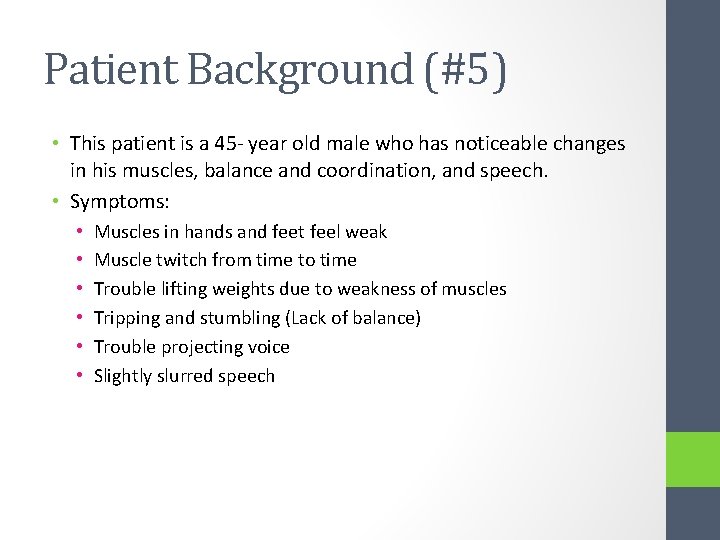 Patient Background (#5)

• This patient is a 45- year old male who has noticeable changes in his muscles, balance and coordination, and speech.
• Symptoms:
  • Muscles in hands and feet feel weak
  • Muscle twitch from time to time
  • Trouble lifting weights due to weakness of muscles
  • Tripping and stumbling (Lack of balance)
  • Trouble projecting voice
  • Slightly slurred speech